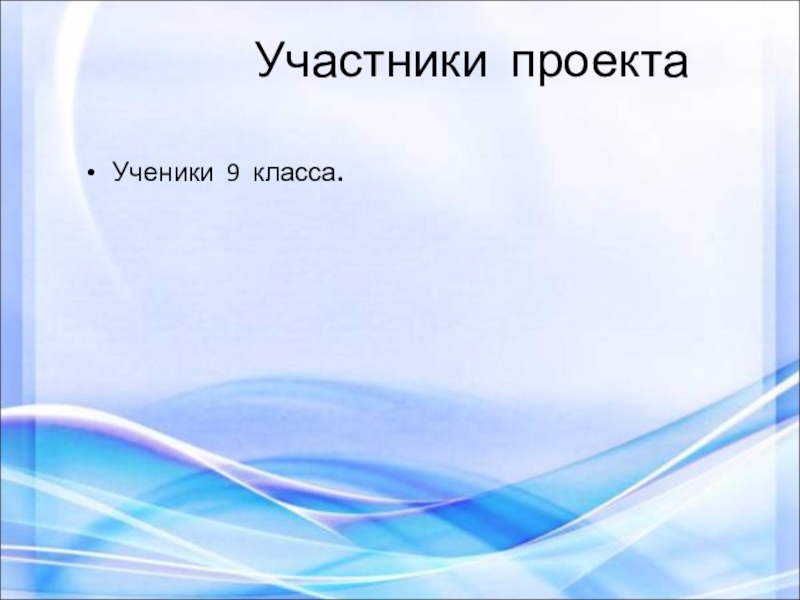 Участники проекта

• Ученики 9 класса.